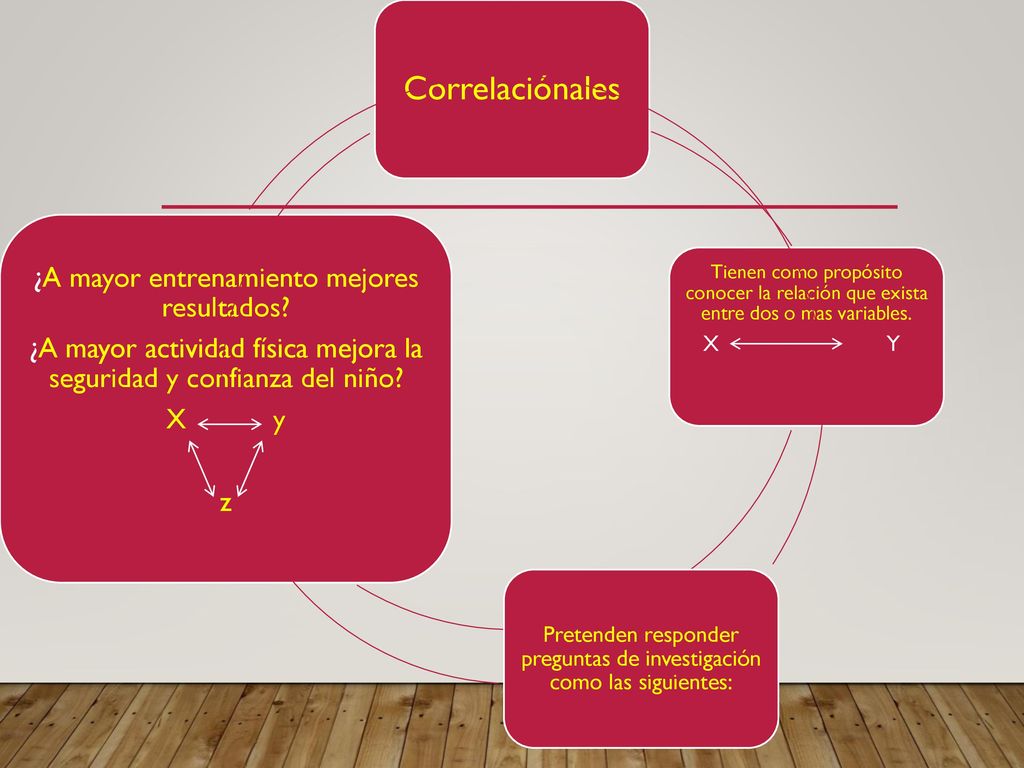 Correlaciónales

Tienen como propósito conocer la relación que exista entre dos o mas variables.
X Y

Pretenden responder preguntas de investigación como las siguientes:

¿A mayor entrenamiento mejores resultados?
¿A mayor actividad física mejora la seguridad y confianza del niño?
X y
z